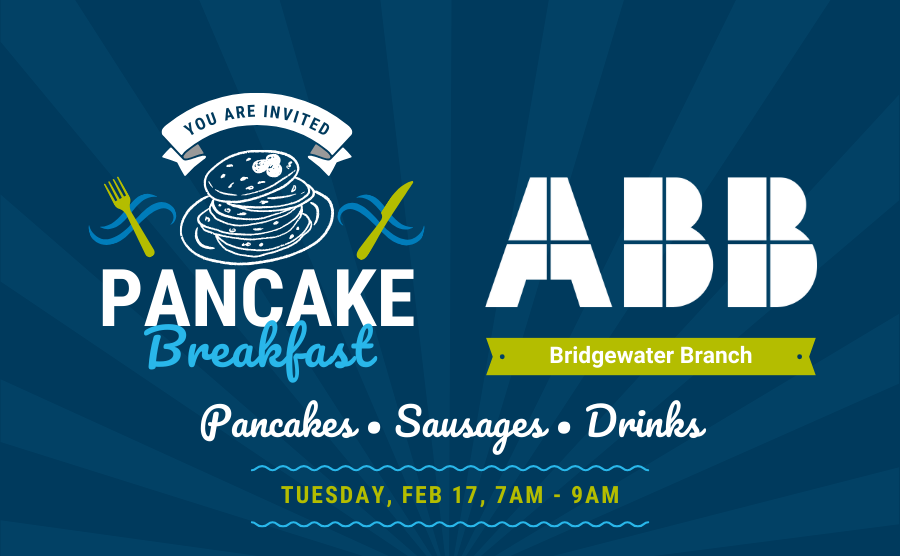 YOU ARE INVITED

PANCAKE
Breakfast

ABB

Bridgewater Branch

Pancakes • Sausages • Drinks

TUESDAY, FEB 17, 7AM - 9AM